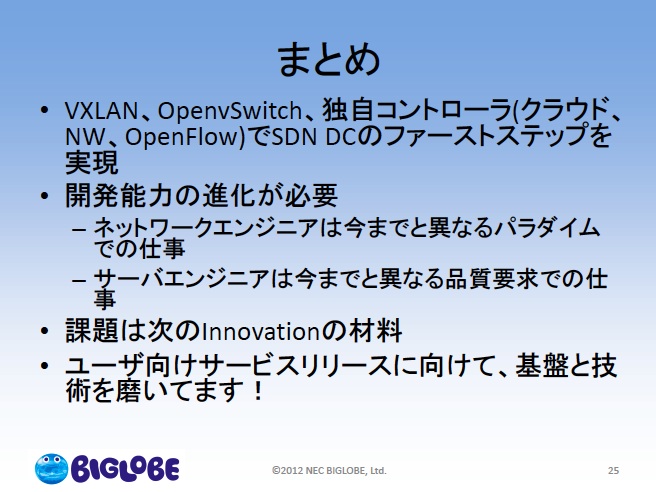 まとめ

• VXLAN、OpenvSwitch、独自コントローラ(クラウド、NW、OpenFlow)でSDN DCのファーストステップを実現

• 開発能力の進化が必要

– ネットワークエンジニアは今までと異なるパラダイムでの仕事

– サーバエンジニアは今までと異なる品質要求での仕事

• 課題は次のInnovationの材料

• ユーザ向けサービスリリースに向けて、基盤と技術を磨いてます！

BIGLOBE

©2012 NEC BIGLOBE, Ltd.

25